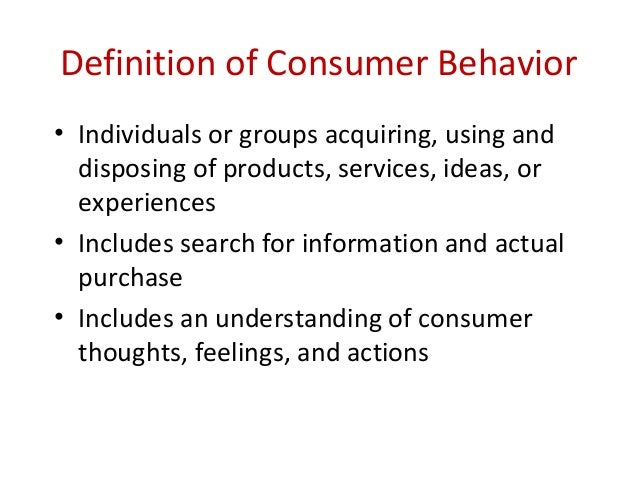 Definition of Consumer Behavior

• Individuals or groups acquiring, using and disposing of products, services, ideas, or experiences
• Includes search for information and actual purchase
• Includes an understanding of consumer thoughts, feelings, and actions